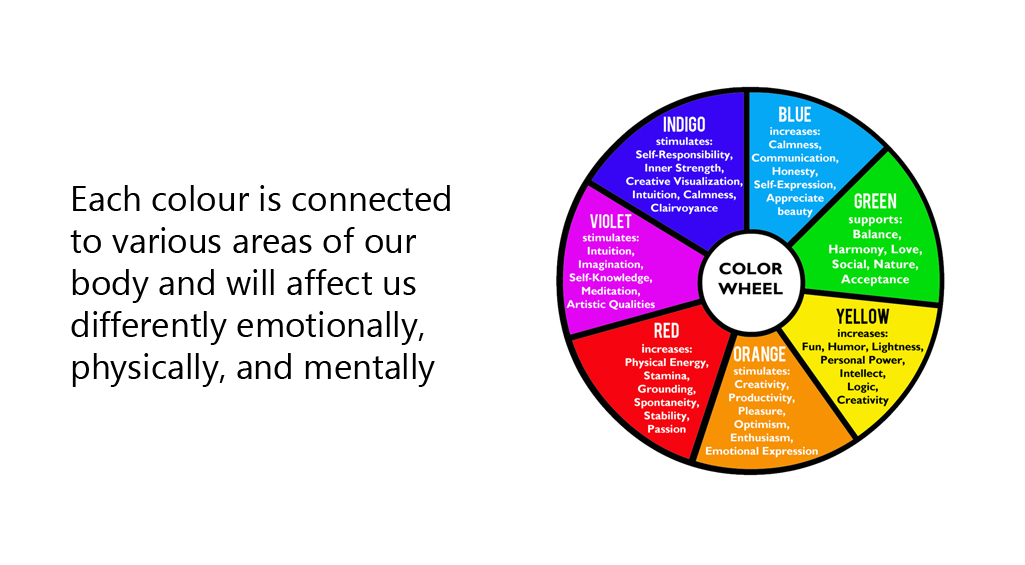 Each colour is connected to various areas of our body and will affect us differently emotionally, physically, and mentally

COLOR WHEEL

BLUE
increases:
Calmness,
Communication,
Honesty,
Self-Expression,
Appreciate beauty

GREEN
supports:
Balance,
Harmony, Love,
Social, Nature,
Acceptance

YELLOW
increases:
Fun, Humor, Lightness,
Personal Power,
Intellect,
Logic,
Creativity

ORANGE
stimulates:
Creativity,
Productivity,
Pleasure,
Optimism,
Enthusiasm,
Emotional Expression

RED
increases:
Physical Energy,
Stamina,
Grounding,
Spontaneity,
Stability,
Passion

VIOLET
stimulates:
Intuition,
Imagination,
Self-Knowledge,
Meditation,
Artistic Qualities

INDIGO
stimulates:
Self-Responsibility,
Inner Strength,
Creative Visualization,
Intuition, Calmness,
Clairvoyance